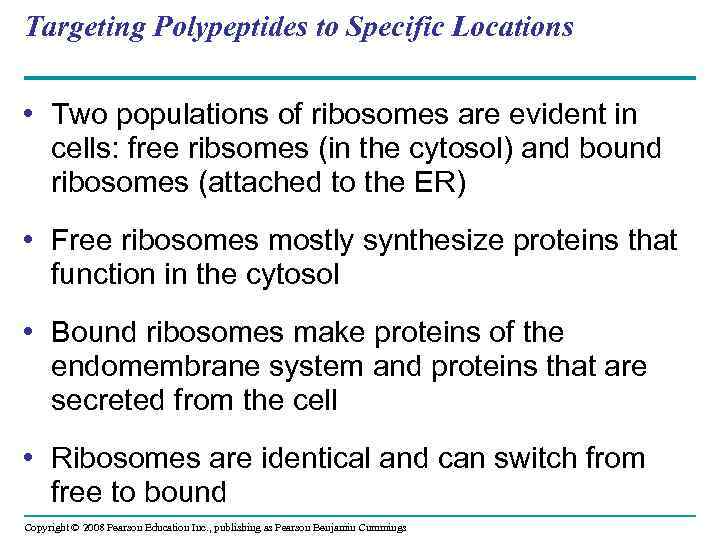 Targeting Polypeptides to Specific Locations

• Two populations of ribosomes are evident in cells: free ribsomes (in the cytosol) and bound ribosomes (attached to the ER)

• Free ribosomes mostly synthesize proteins that function in the cytosol

• Bound ribosomes make proteins of the endomembrane system and proteins that are secreted from the cell

• Ribosomes are identical and can switch from free to bound

Copyright © 2008 Pearson Education Inc., publishing as Pearson Benjamin Cummings